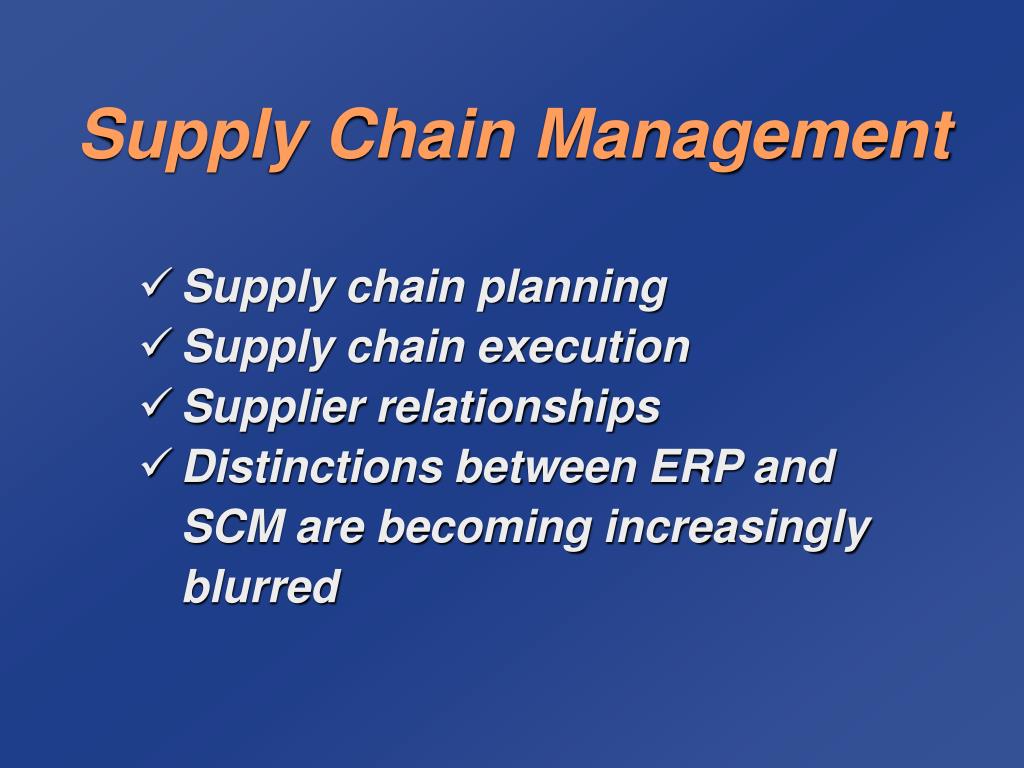 Supply Chain Management

✓ Supply chain planning
✓ Supply chain execution
✓ Supplier relationships
✓ Distinctions between ERP and SCM are becoming increasingly blurred